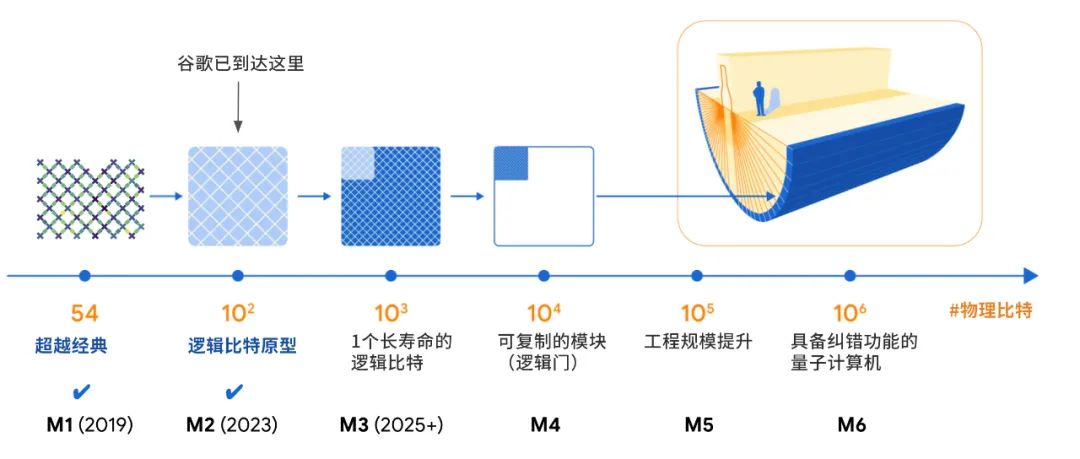 谷歌已到达这里

54
超越经典
✔
M1 (2019)

$10^2$
逻辑比特原型
✔
M2 (2023)

$10^3$
1个长寿命的逻辑比特
M3 (2025+)

$10^4$
可复制的模块（逻辑门）
M4

$10^5$
工程规模提升
M5

$10^6$
具备纠错功能的量子计算机
M6

#物理比特